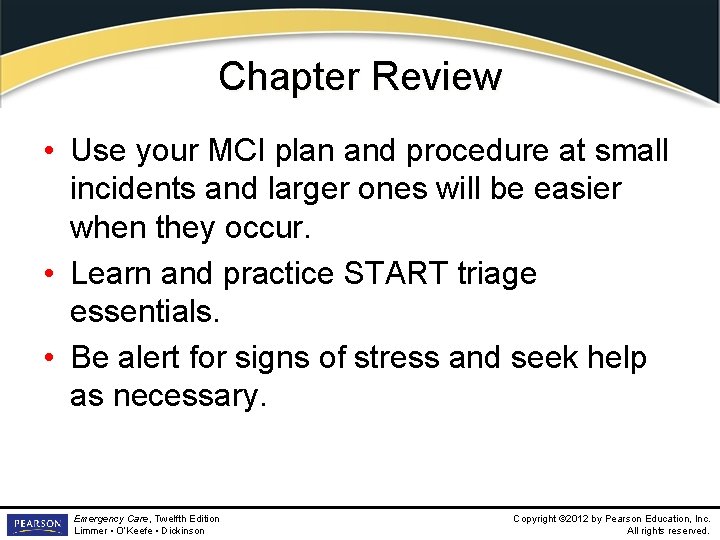 Chapter Review

• Use your MCI plan and procedure at small incidents and larger ones will be easier when they occur.

• Learn and practice START triage essentials.

• Be alert for signs of stress and seek help as necessary.

PEARSON

Emergency Care, Twelfth Edition
Limmer • O'Keefe • Dickinson

Copyright ©2012 by Pearson Education, Inc.
All rights reserved.